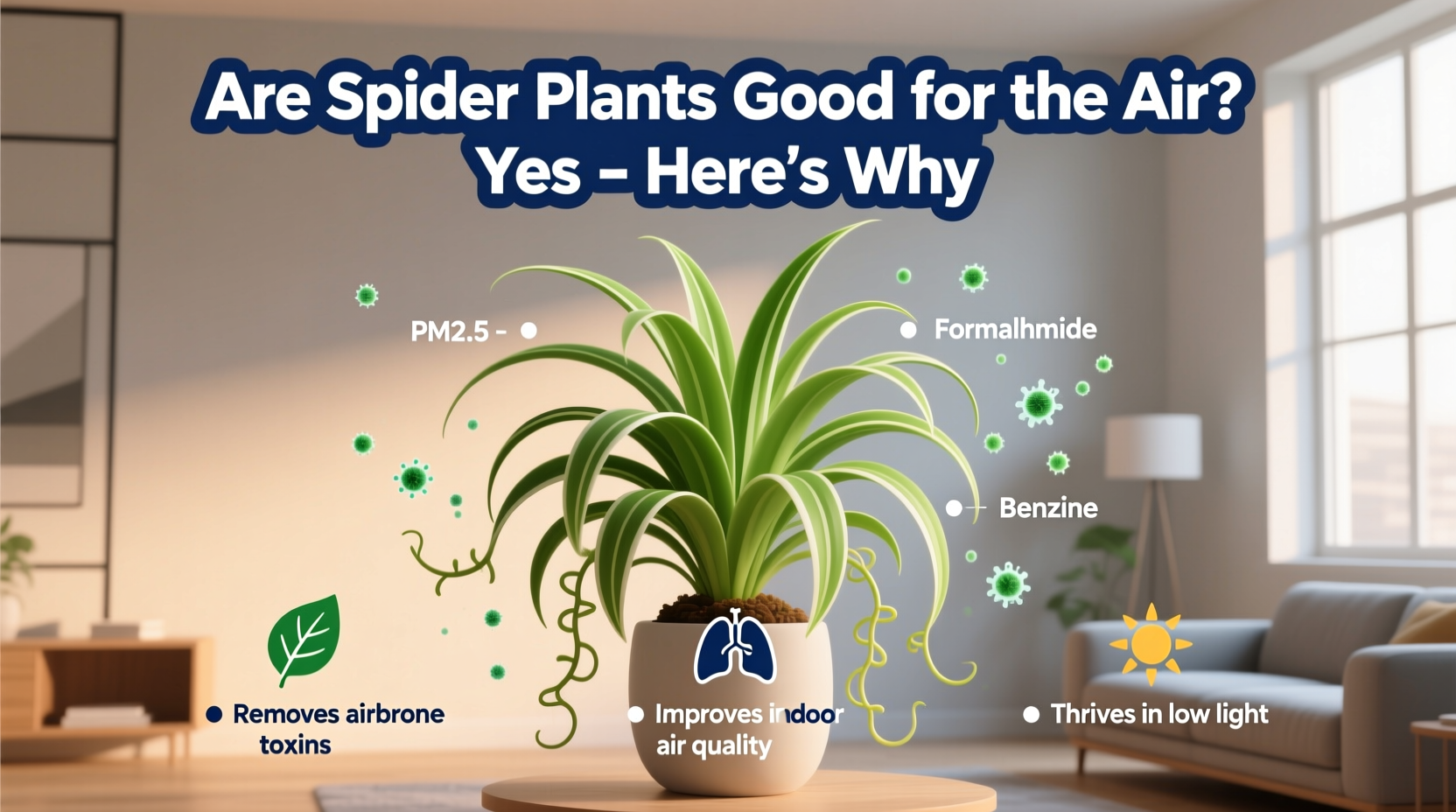 Are Spider Plants Good for the Air? Yes – Here's Why

PM2.5 -

Formalhmide

Benzine

Removes airbrone toxins

Improves indoor air quality

Thrives in low light